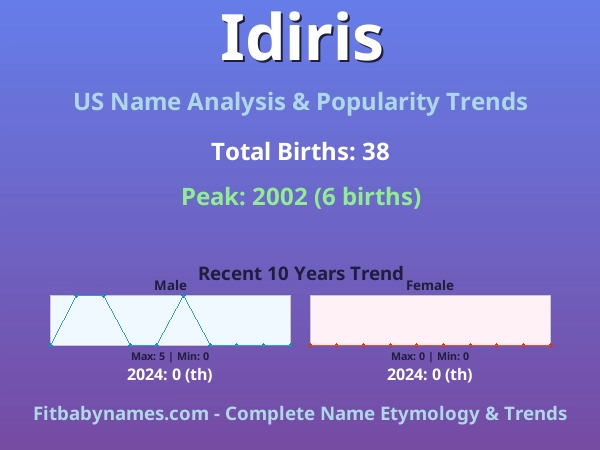 Idiris

US Name Analysis & Popularity Trends

Total Births: 38

Peak: 2002 (6 births)

Recent 10 Years Trend

Male

Max: 5 | Min: 0

2024: 0 (th)

Female

Max: 0 | Min: 0

2024: 0 (th)

Fitbabynames.com - Complete Name Etymology & Trends